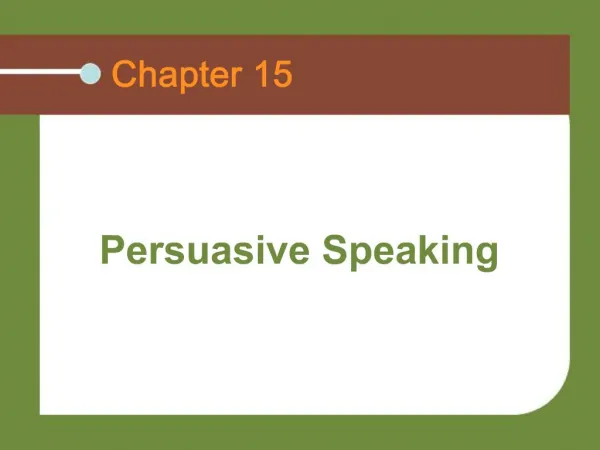 Chapter 15

Persuasive Speaking